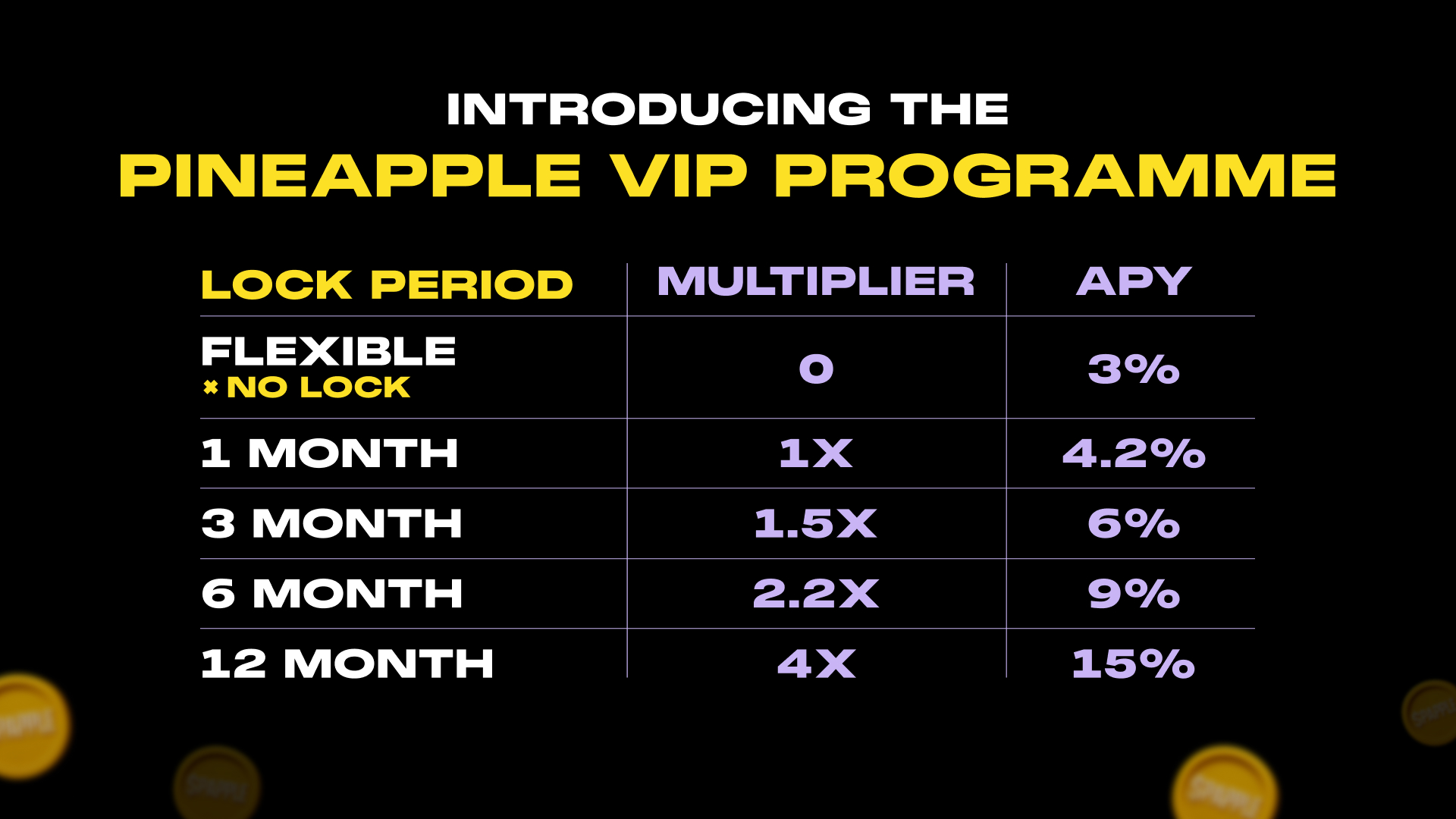 INTRODUCING THE
PINEAPPLE VIP PROGRAMME

| LOCK PERIOD | MULTIPLIER | APY |
|---|---|---|
| FLEXIBLE ✖ NO LOCK | 0 | 3% |
| 1 MONTH | 1X | 4.2% |
| 3 MONTH | 1.5X | 6% |
| 6 MONTH | 2.2X | 9% |
| 12 MONTH | 4X | 15% |